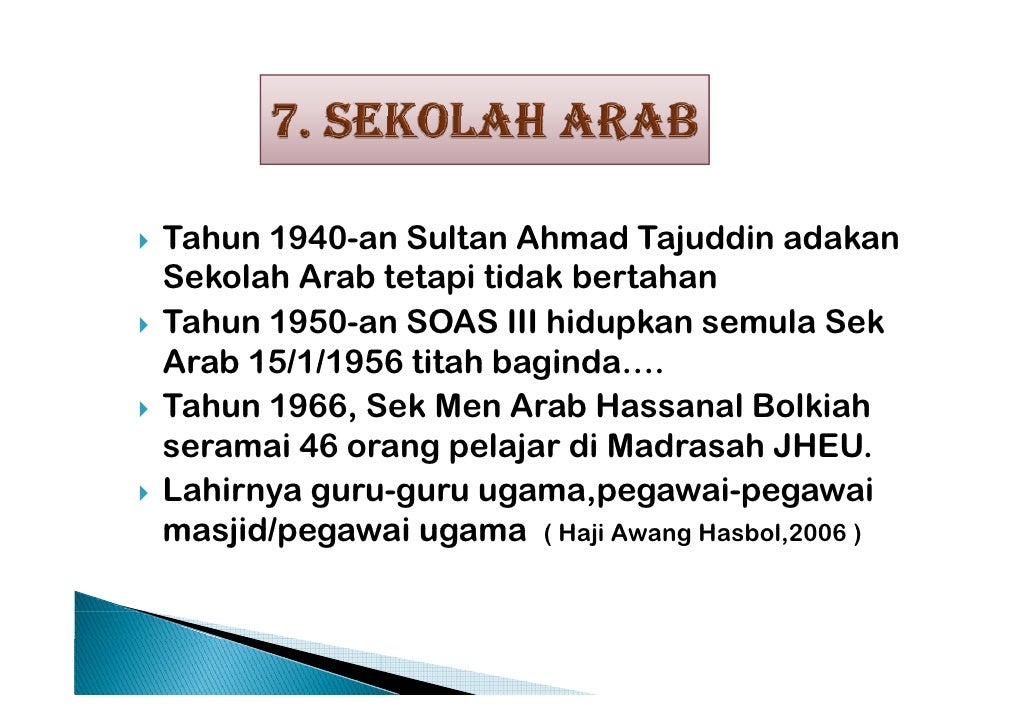 7. SEKOLAH ARAB

Tahun 1940-an Sultan Ahmad Tajuddin adakan Sekolah Arab tetapi tidak bertahan

Tahun 1950-an SOAS III hidupkan semula Sek Arab 15/1/1956 titah baginda….

Tahun 1966, Sek Men Arab Hassanal Bolkiah seramai 46 orang pelajar di Madrasah JHEU.

Lahirnya guru-guru ugama,pegawai-pegawai masjid/pegawai ugama ( Haji Awang Hasbol,2006 )